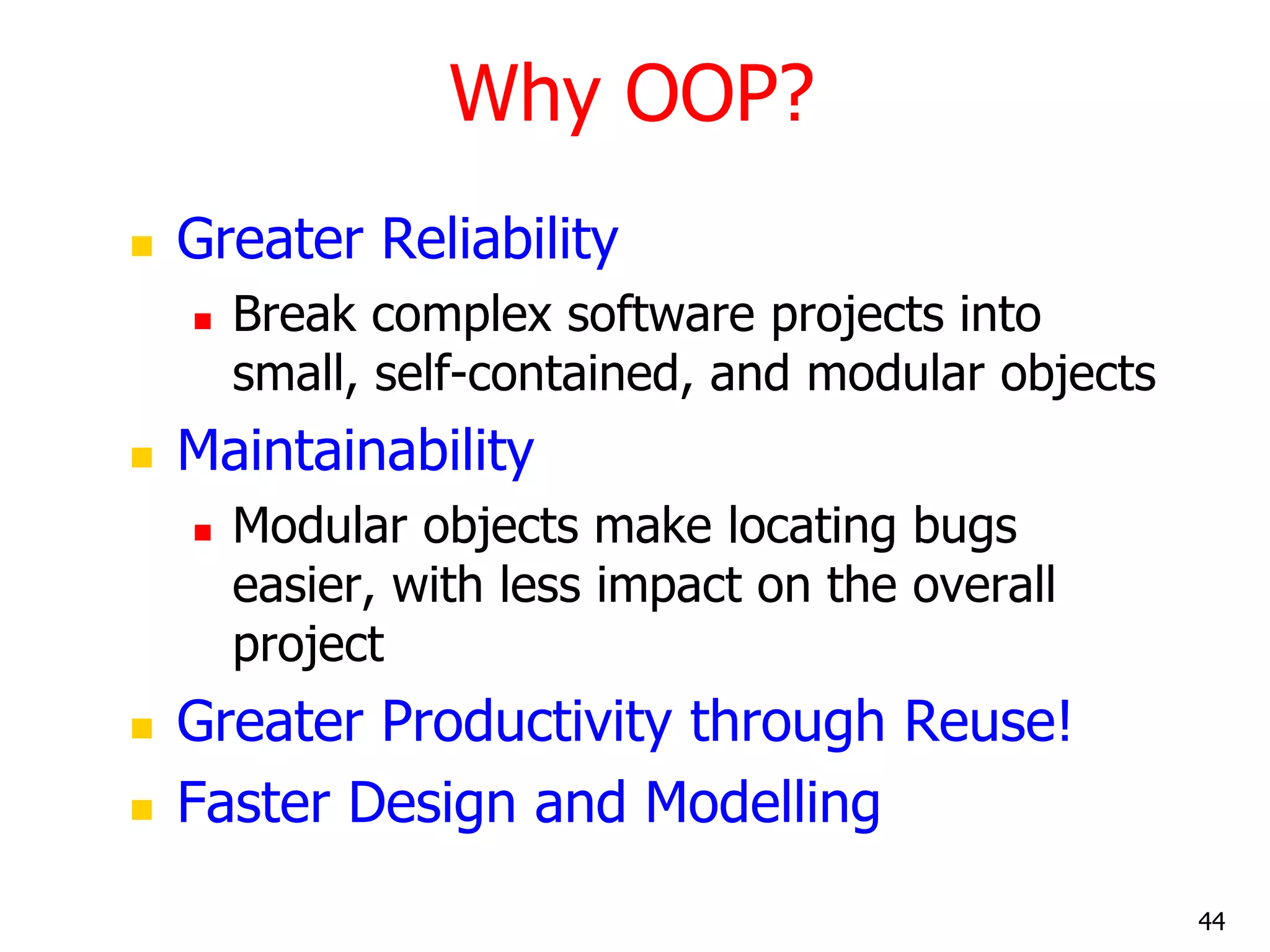 Why OOP?

- Greater Reliability
  - Break complex software projects into small, self-contained, and modular objects
- Maintainability
  - Modular objects make locating bugs easier, with less impact on the overall project
- Greater Productivity through Reuse!
- Faster Design and Modelling

44